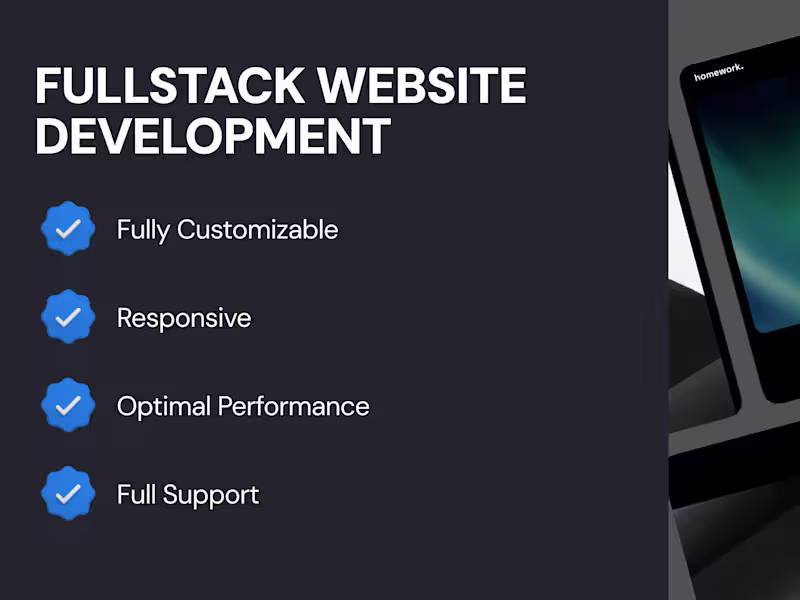 FULLSTACK WEBSITE DEVELOPMENT

Fully Customizable

Responsive

Optimal Performance

Full Support

homework.